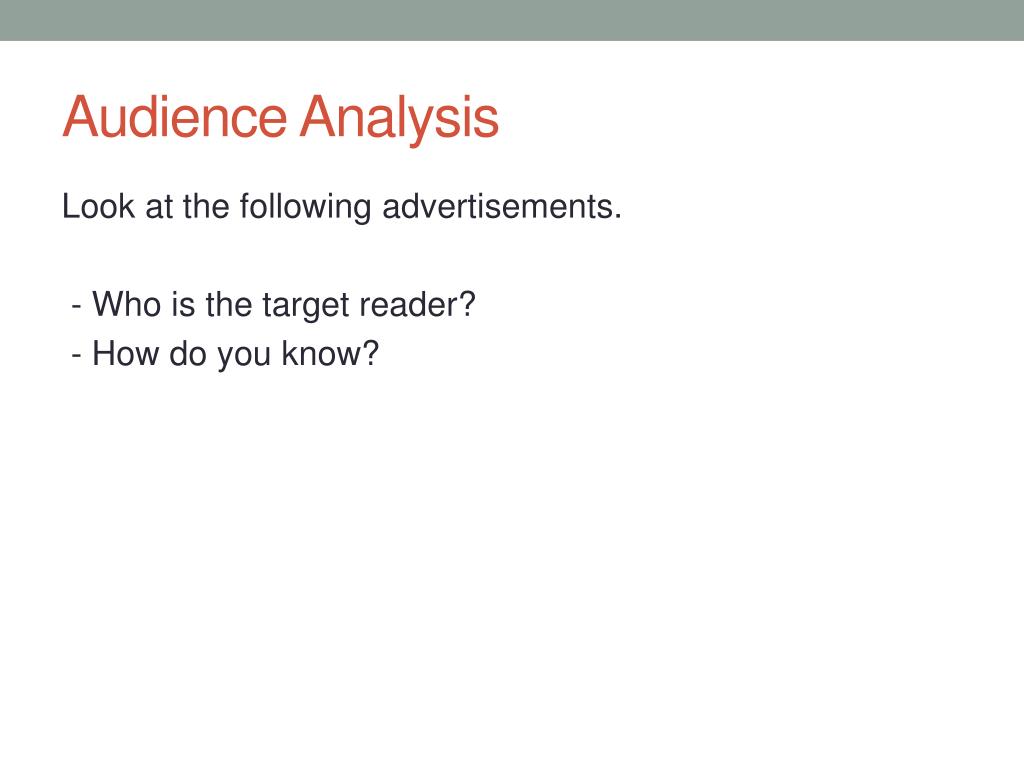 Audience Analysis

Look at the following advertisements.

- Who is the target reader?
- How do you know?